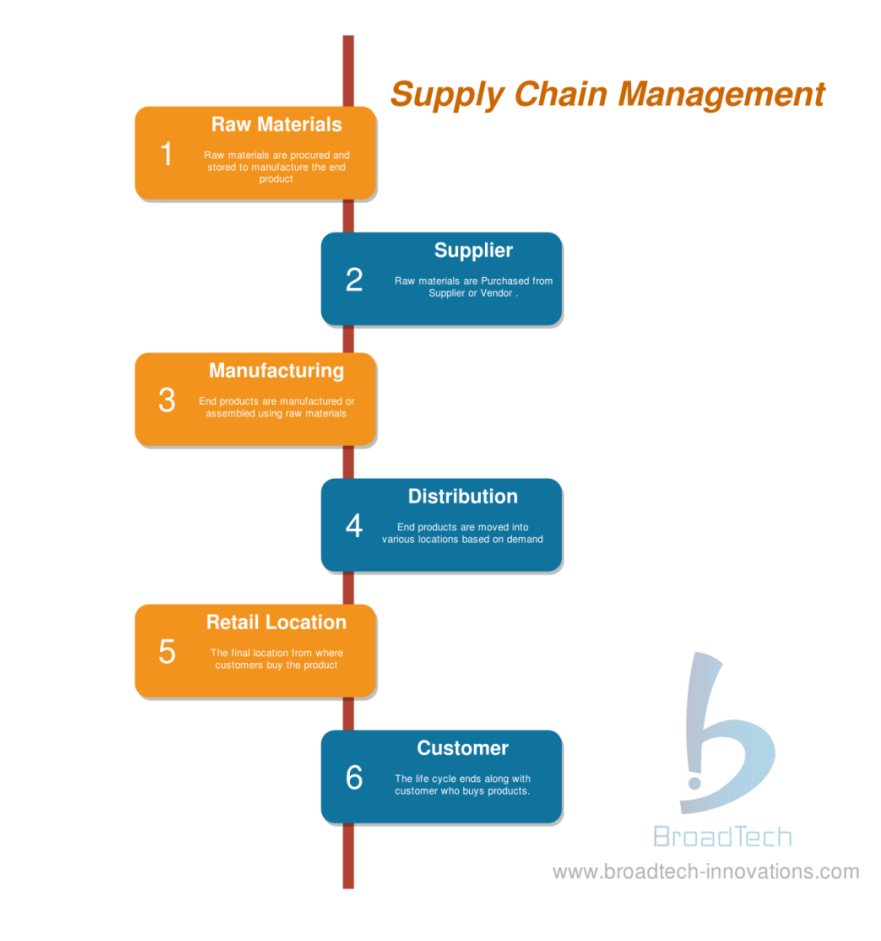 Supply Chain Management

1
Raw Materials
Raw materials are procured and stored to manufacture the end product

2
Supplier
Raw materials are Purchased from Supplier or Vendor .

3
Manufacturing
End products are manufactured or assembled using raw materials

4
Distribution
End products are moved into various locations based on demand

5
Retail Location
The final location from where customers buy the product

6
Customer
The life cycle ends along with customer who buys products.

BroadTech
www.broadtech-innovations.com